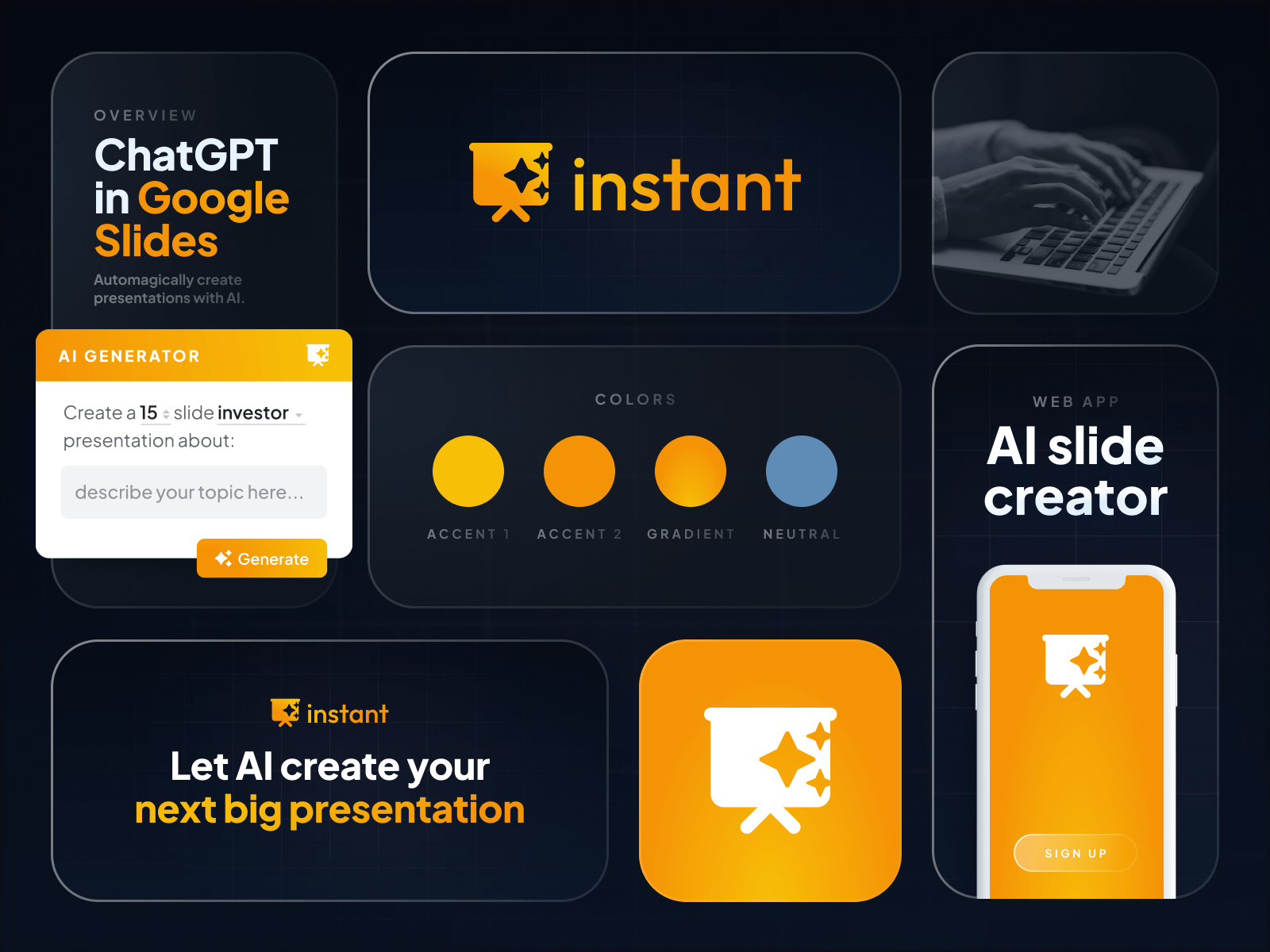 OVERVIEW

ChatGPT in Google Slides

Automagically create presentations with AI.

AI GENERATOR

Create a 15 slide investor presentation about:

describe your topic here...

Generate

instant

COLORS

ACCENT 1

ACCENT 2

GRADIENT

NEUTRAL

WEB APP

AI slide creator

SIGN UP

instant

Let AI create your next big presentation